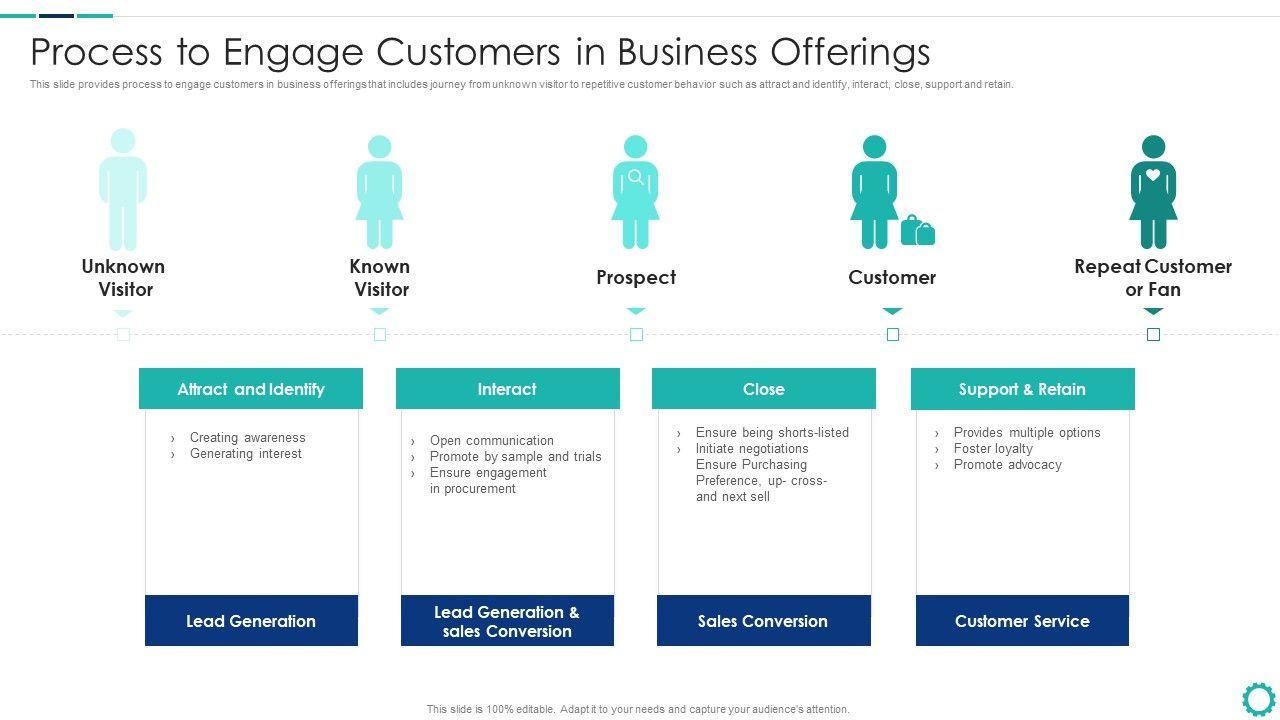 Process to Engage Customers in Business Offerings

This slide provides process to engage customers in business offerings that includes journey from unknown visitor to repetitive customer behavior such as attract and identify, interact, close, support and retain.

Unknown Visitor

Known Visitor

Prospect

Customer

Repeat Customer or Fan

Attract and Identify
› Creating awareness
› Generating interest
Lead Generation

Interact
› Open communication
› Promote by sample and trials
› Ensure engagement in procurement
Lead Generation & sales Conversion

Close
› Ensure being shorts-listed
› Initiate negotiations
Ensure Purchasing Preference, up- cross- and next sell
Sales Conversion

Support & Retain
› Provides multiple options
› Foster loyalty
› Promote advocacy
Customer Service

This slide is 100% editable. Adapt it to your needs and capture your audience's attention.